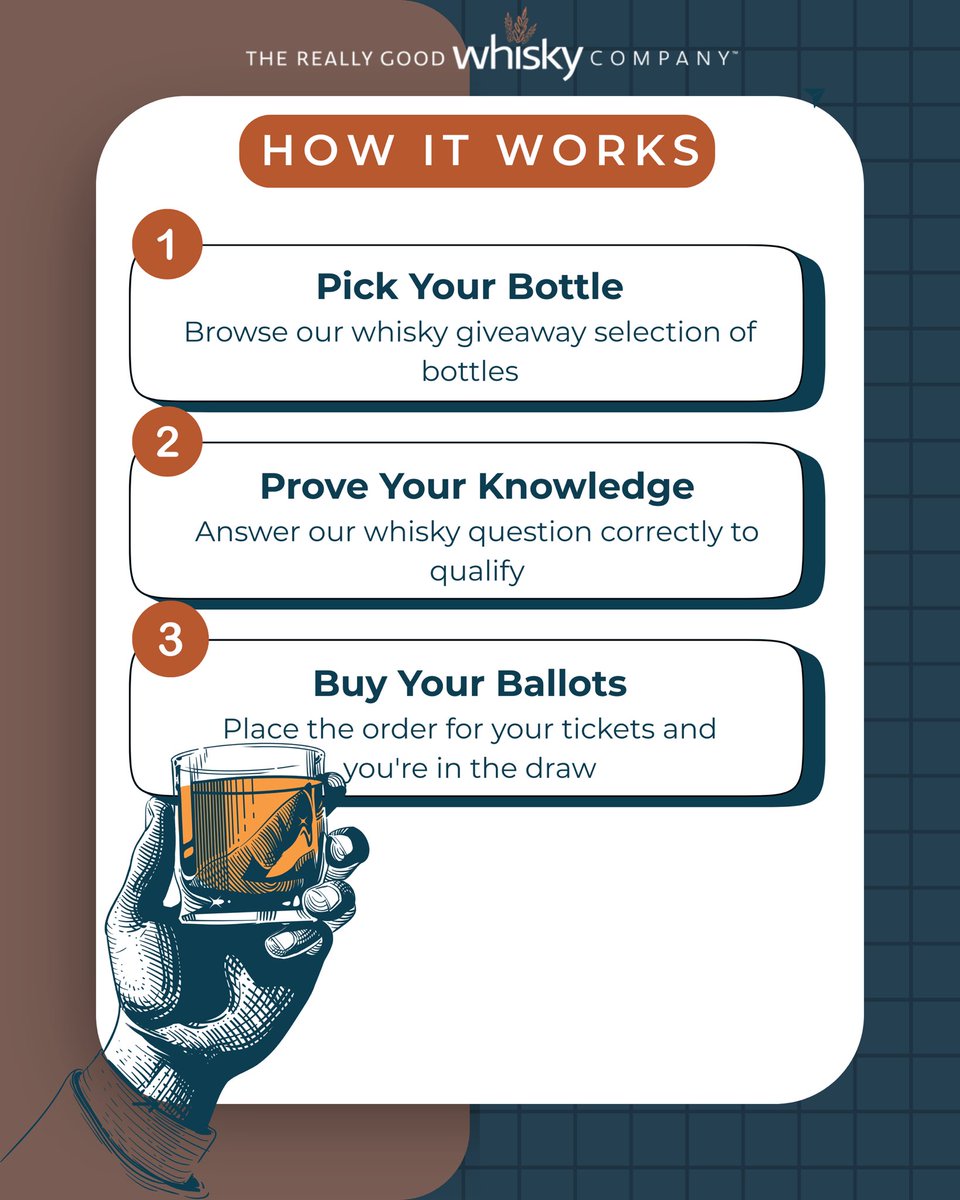 THE REALLY GOOD whisky COMPANY™

HOW IT WORKS

1

Pick Your Bottle

Browse our whisky giveaway selection of bottles

2

Prove Your Knowledge

Answer our whisky question correctly to qualify

3

Buy Your Ballots

Place the order for your tickets and you're in the draw